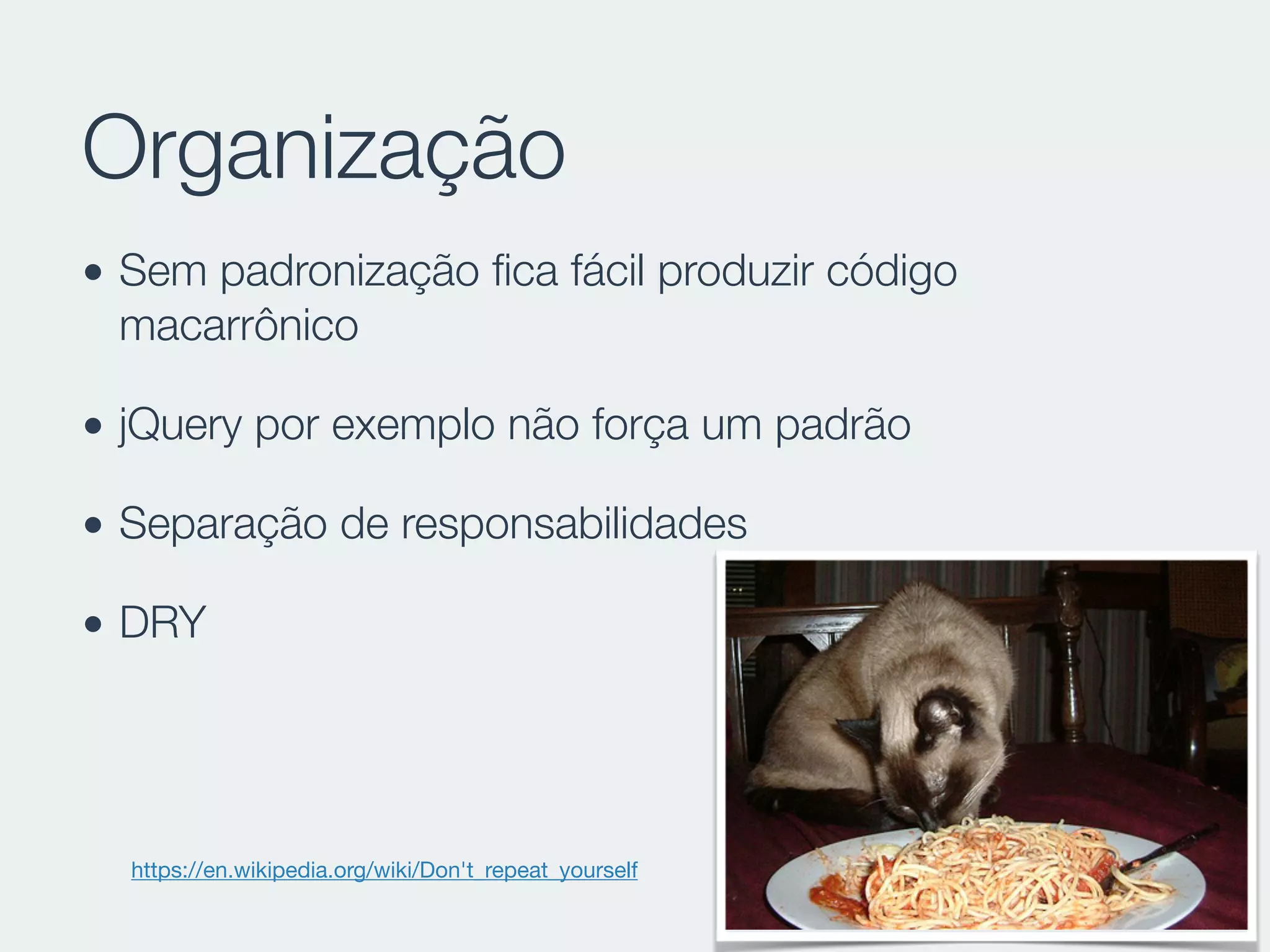 Organização

• Sem padronização fica fácil produzir código macarrônico

• jQuery por exemplo não força um padrão

• Separação de responsabilidades

• DRY

https://en.wikipedia.org/wiki/Don't_repeat_yourself